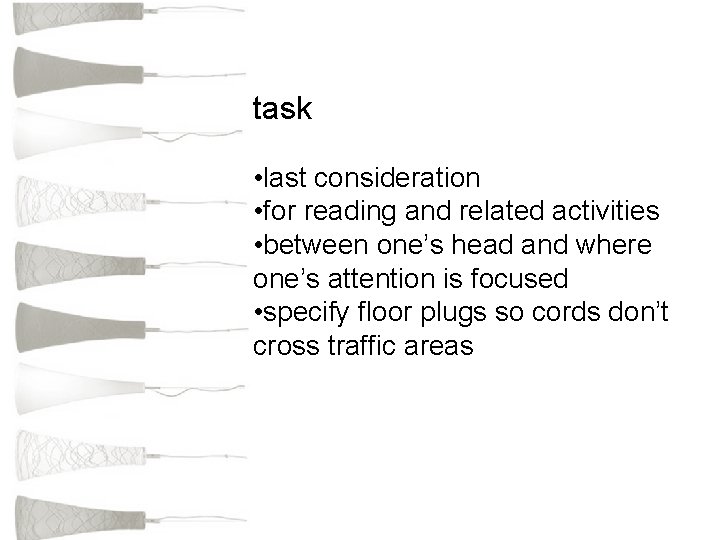 task

•last consideration
•for reading and related activities
•between one’s head and where one’s attention is focused
•specify floor plugs so cords don’t cross traffic areas